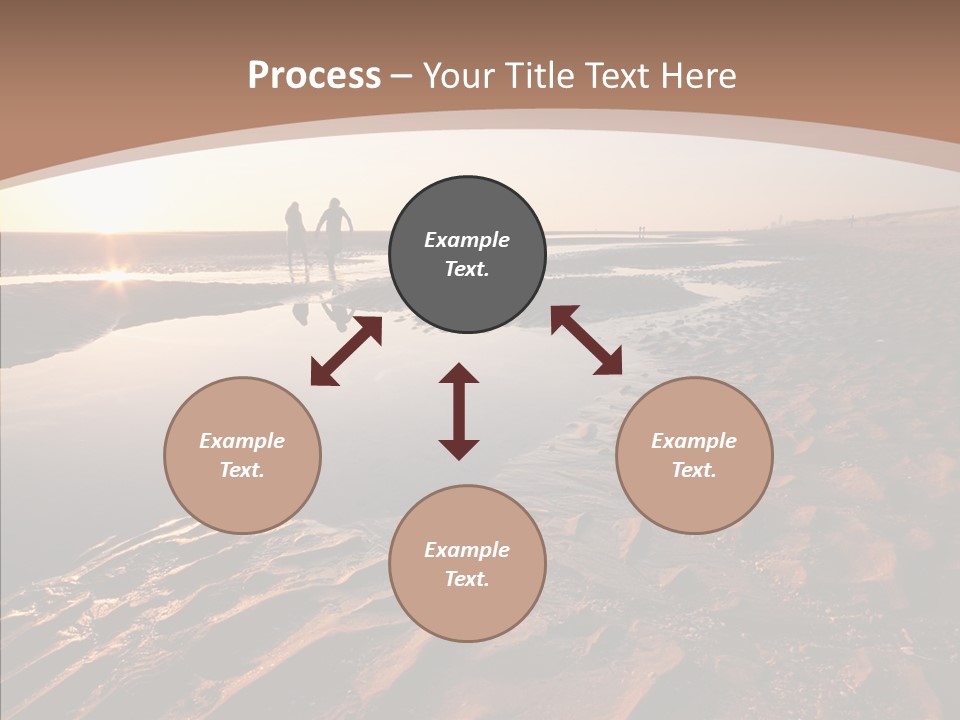 Process – Your Title Text Here

Example Text.

Example Text.

Example Text.

Example Text.